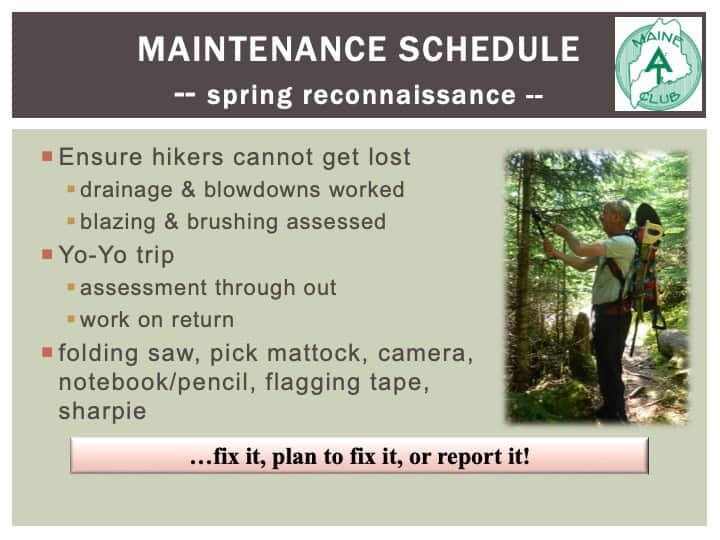 MAINTENANCE SCHEDULE
-- spring reconnaissance --

MAINE AT CLUB

Ensure hikers cannot get lost
drainage & blowdowns worked
blazing & brushing assessed
Yo-Yo trip
assessment through out
work on return
folding saw, pick mattock, camera, notebook/pencil, flagging tape, sharpie

…fix it, plan to fix it, or report it!